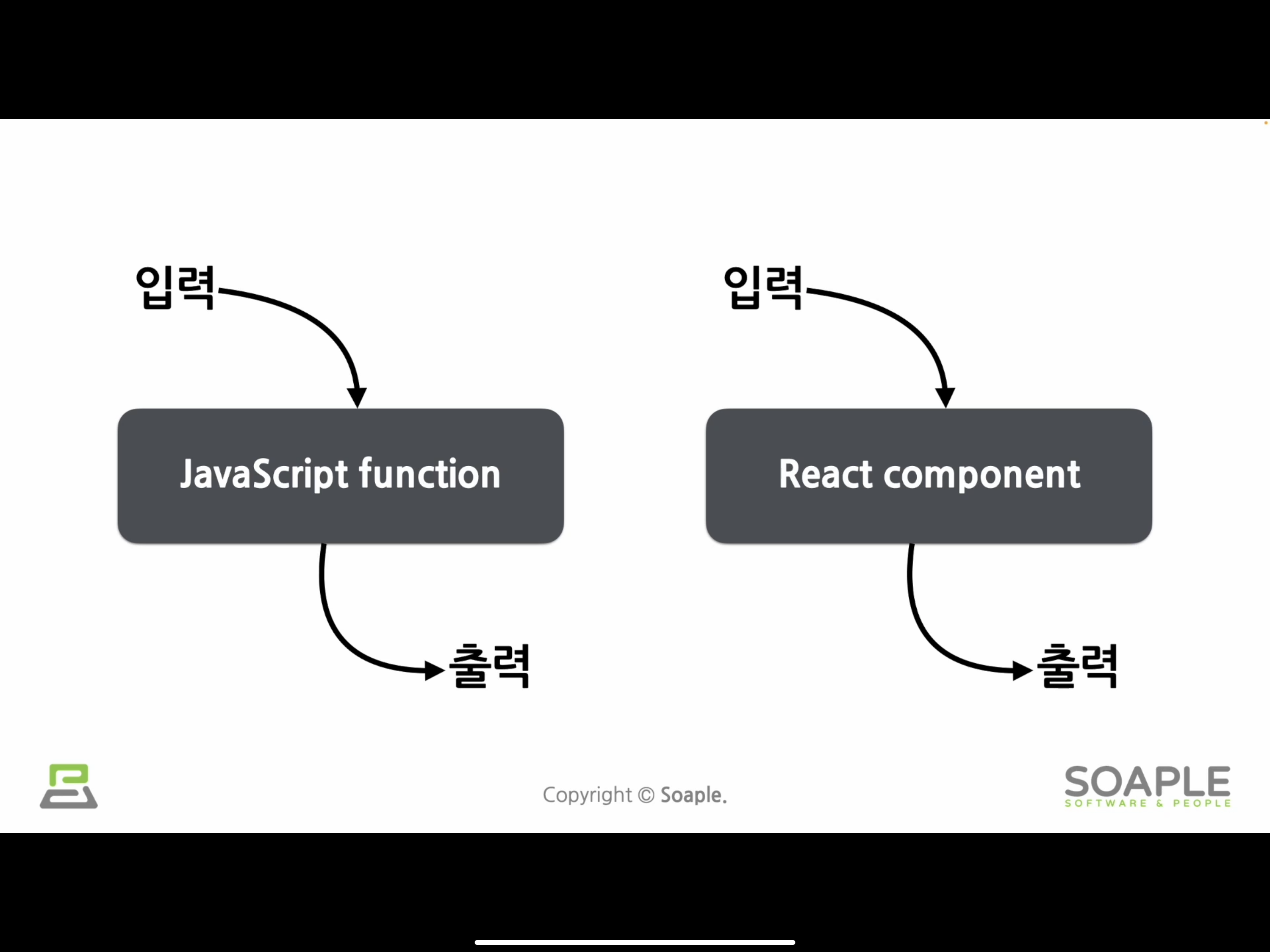 입력

JavaScript function

출력

입력

React component

출력

Copyright © Soaple.

SOAPLE
SOFTWARE & PEOPLE